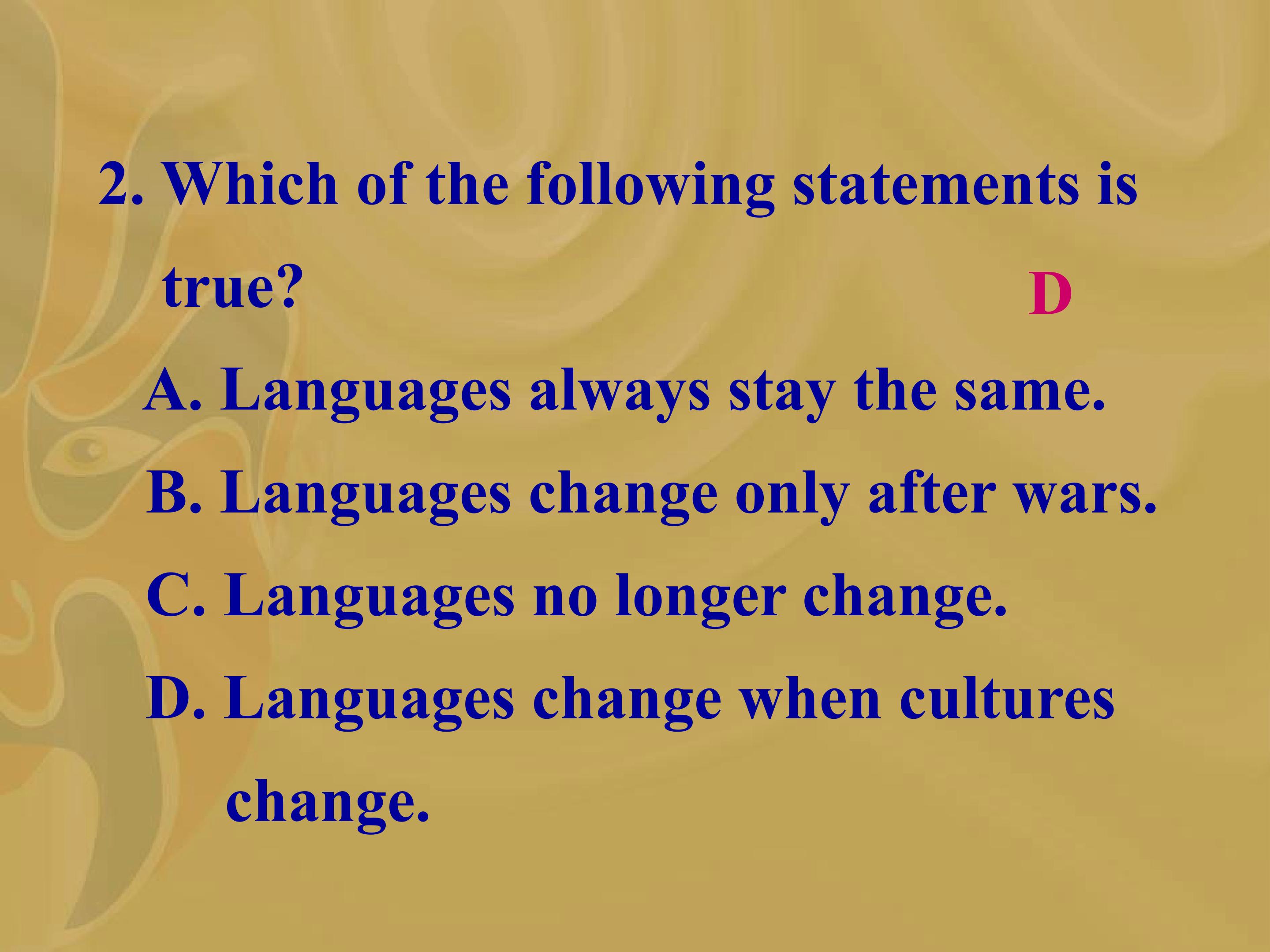 2. Which of the following statements is true? D

A. Languages always stay the same.

B. Languages change only after wars.

C. Languages no longer change.

D. Languages change when cultures change.